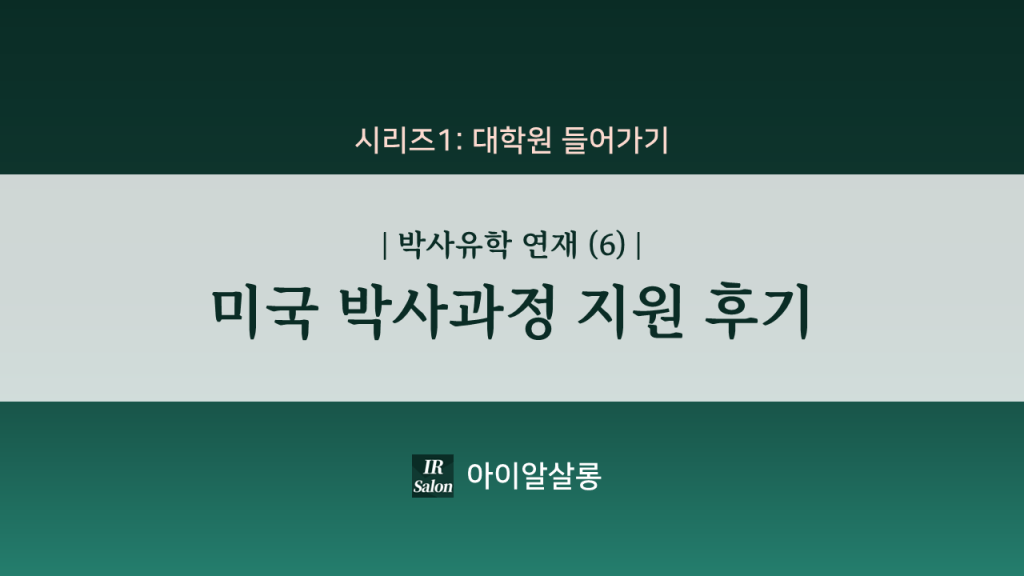 시리즈1: 대학원 들어가기

| 박사유학 연재 (6) |

미국 박사과정 지원 후기

IR Salon 아이알살롱